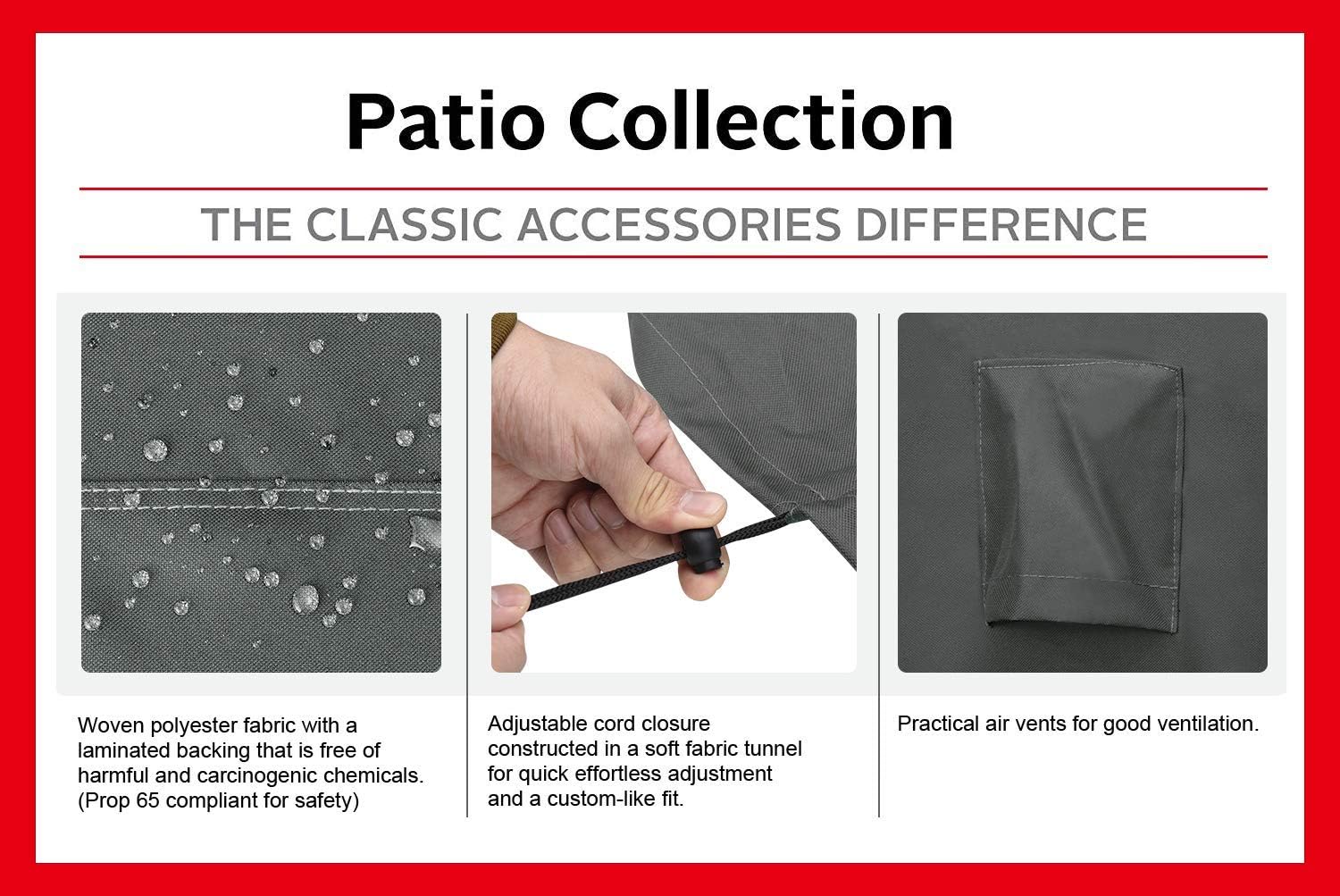 Patio Collection

THE CLASSIC ACCESSORIES DIFFERENCE

Woven polyester fabric with a laminated backing that is free of harmful and carcinogenic chemicals. (Prop 65 compliant for safety)

Adjustable cord closure constructed in a soft fabric tunnel for quick effortless adjustment and a custom-like fit.

Practical air vents for good ventilation.